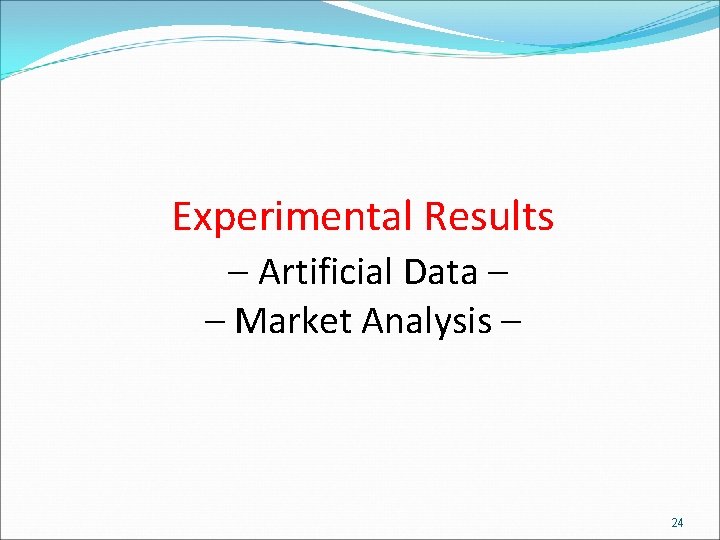 Experimental Results
– Artificial Data –
– Market Analysis –

24